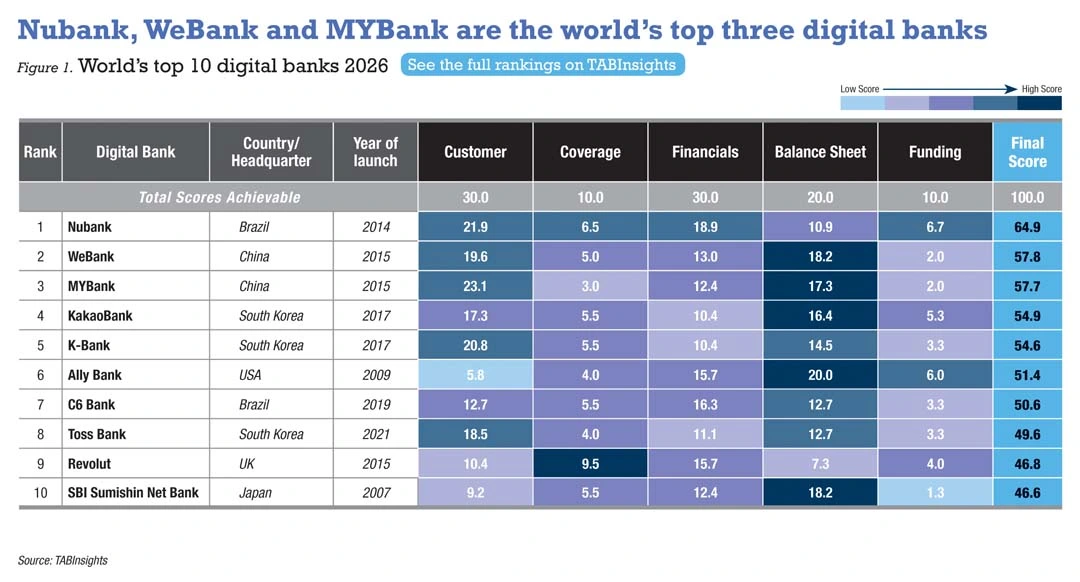 Nubank, WeBank and MYBank are the world's top three digital banks

Figure 1. World's top 10 digital banks 2026 See the full rankings on TABInsights

Low Score High Score

| Rank | Digital Bank | Country/ Headquarter | Year of launch | Customer | Coverage | Financials | Balance Sheet | Funding | Final Score |
|---|---|---|---|---|---|---|---|---|---|
| Total Scores Achievable | | | | 30.0 | 10.0 | 30.0 | 20.0 | 10.0 | 100.0 |
| 1 | Nubank | Brazil | 2014 | 21.9 | 6.5 | 18.9 | 10.9 | 6.7 | 64.9 |
| 2 | WeBank | China | 2015 | 19.6 | 5.0 | 13.0 | 18.2 | 2.0 | 57.8 |
| 3 | MYBank | China | 2015 | 23.1 | 3.0 | 12.4 | 17.3 | 2.0 | 57.7 |
| 4 | KakaoBank | South Korea | 2017 | 17.3 | 5.5 | 10.4 | 16.4 | 5.3 | 54.9 |
| 5 | K-Bank | South Korea | 2017 | 20.8 | 5.5 | 10.4 | 14.5 | 3.3 | 54.6 |
| 6 | Ally Bank | USA | 2009 | 5.8 | 4.0 | 15.7 | 20.0 | 6.0 | 51.4 |
| 7 | C6 Bank | Brazil | 2019 | 12.7 | 5.5 | 16.3 | 12.7 | 3.3 | 50.6 |
| 8 | Toss Bank | South Korea | 2021 | 18.5 | 4.0 | 11.1 | 12.7 | 3.3 | 49.6 |
| 9 | Revolut | UK | 2015 | 10.4 | 9.5 | 15.7 | 7.3 | 4.0 | 46.8 |
| 10 | SBI Sumishin Net Bank | Japan | 2007 | 9.2 | 5.5 | 12.4 | 18.2 | 1.3 | 46.6 |

Source: TABInsights